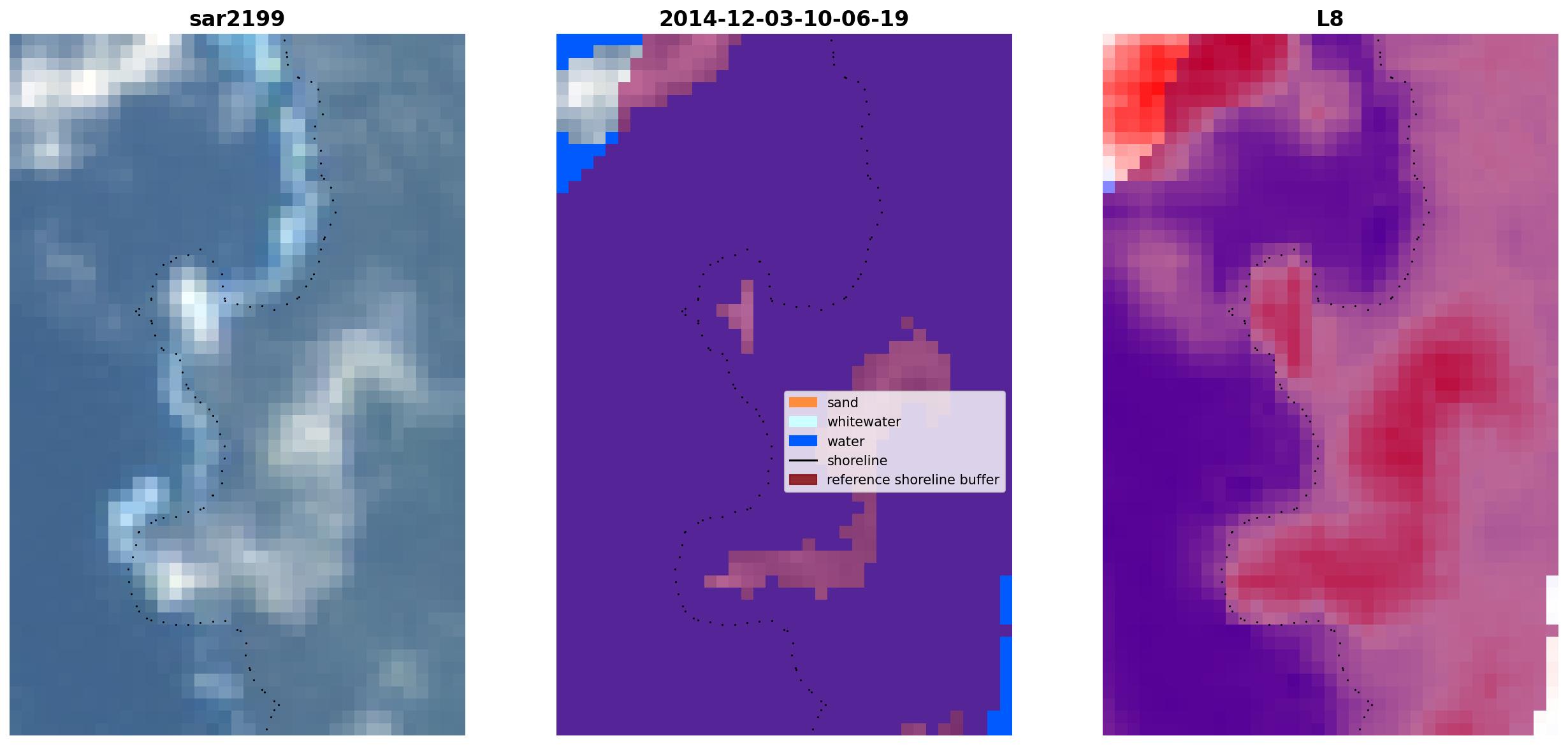 sar2199

2014-12-03-10-06-19

sand
whitewater
water
shoreline
reference shoreline buffer

L8